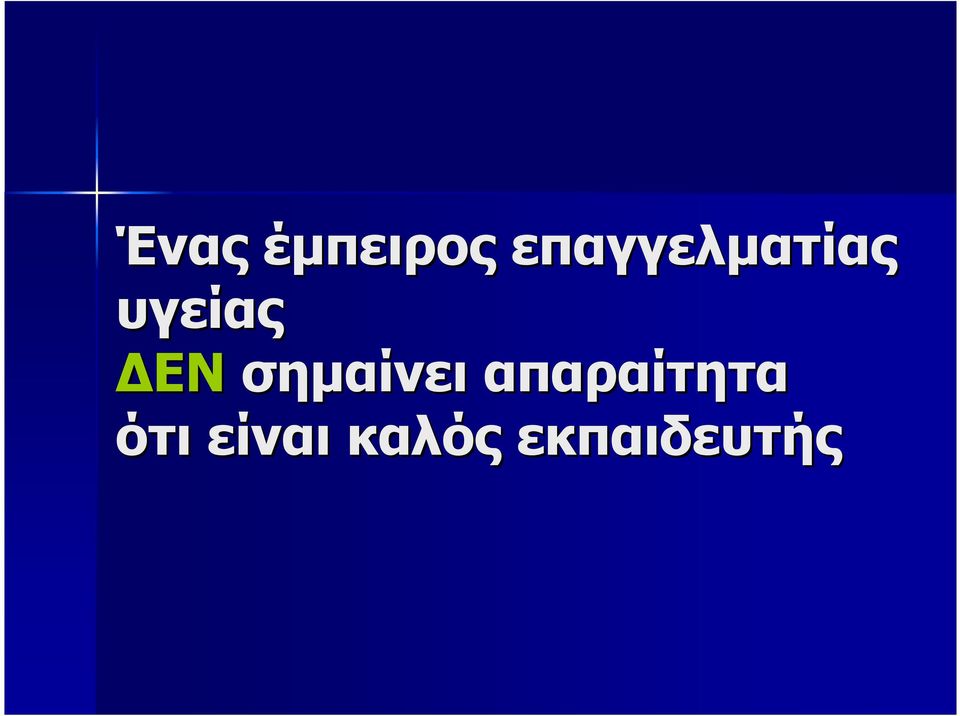 Ένας έμπειρος επαγγελματίας υγείας
ΔΕΝ σημαίνει απαραίτητα ότι είναι καλός εκπαιδευτής